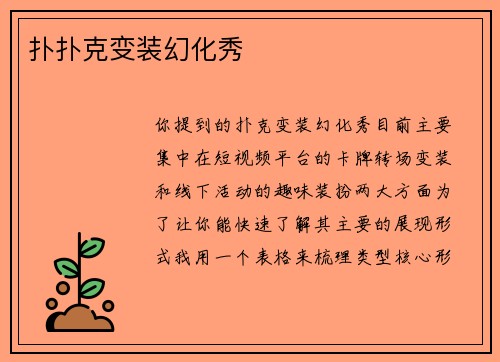 扑扑克变装幻化秀

你提到的扑克变装幻化秀目前主要集中在短视频平台的卡牌转场变装和线下活动的趣味装扮两大方面为了让你能快速了解其主要的展现形式我用一个表格来梳理类型核心形